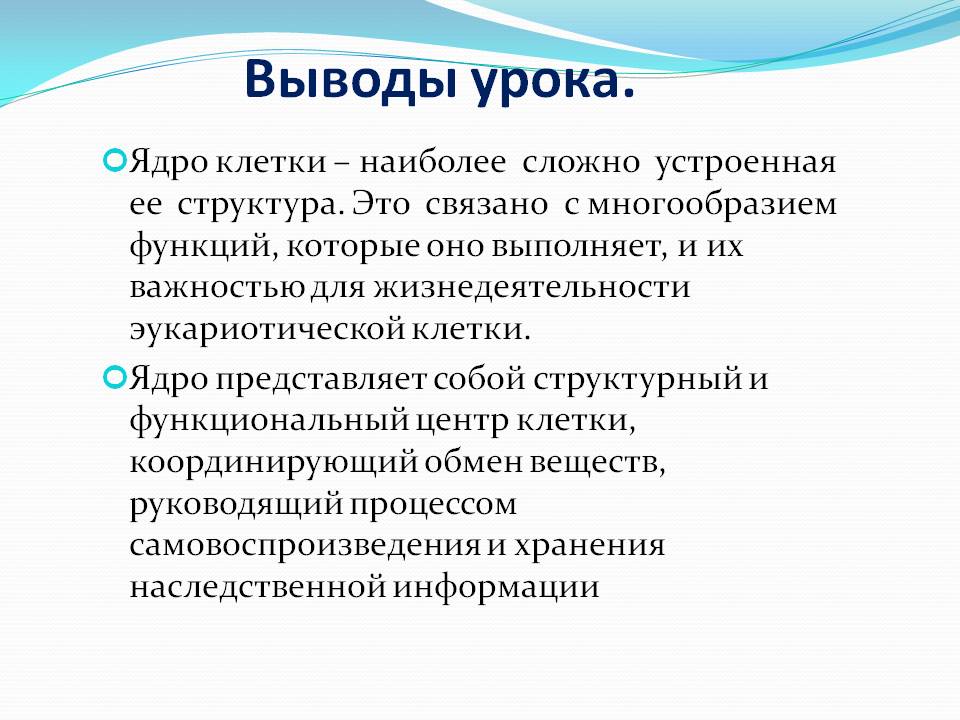 Выводы урока.

Ядро клетки – наиболее сложно устроенная ее структура. Это связано с многообразием функций, которые оно выполняет, и их важностью для жизнедеятельности эукариотической клетки.

Ядро представляет собой структурный и функциональный центр клетки, координирующий обмен веществ, руководящий процессом самовоспроизведения и хранения наследственной информации